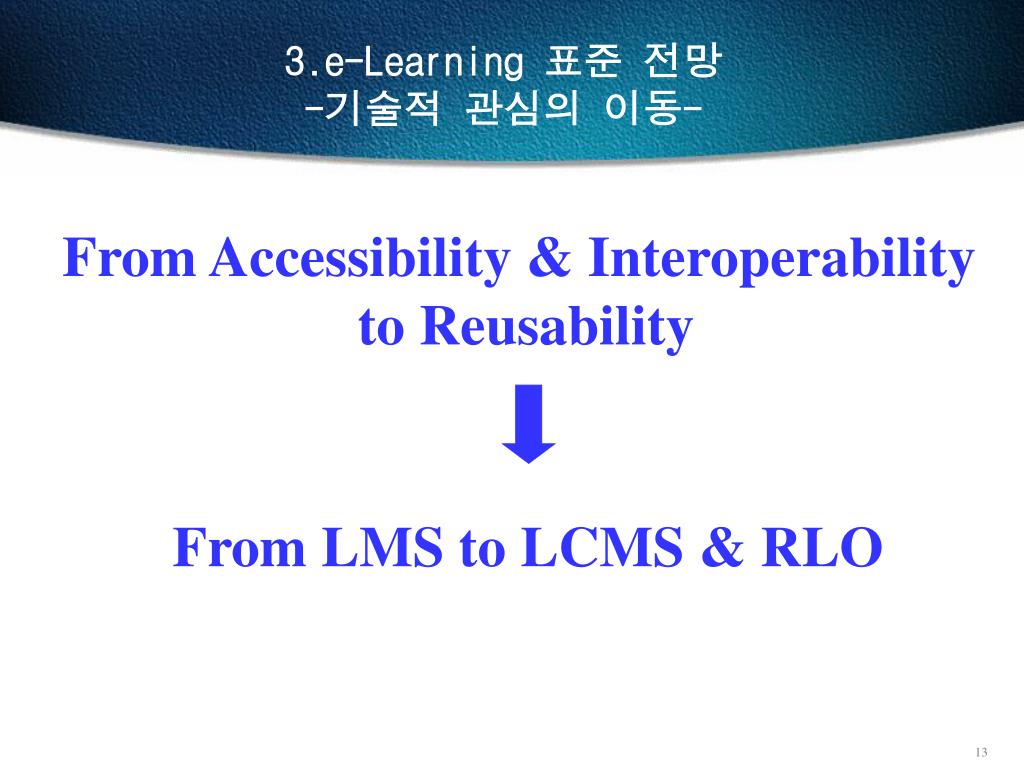 3.e-Learning 표준 전망
-기술적 관심의 이동-

From Accessibility & Interoperability to Reusability

From LMS to LCMS & RLO

13